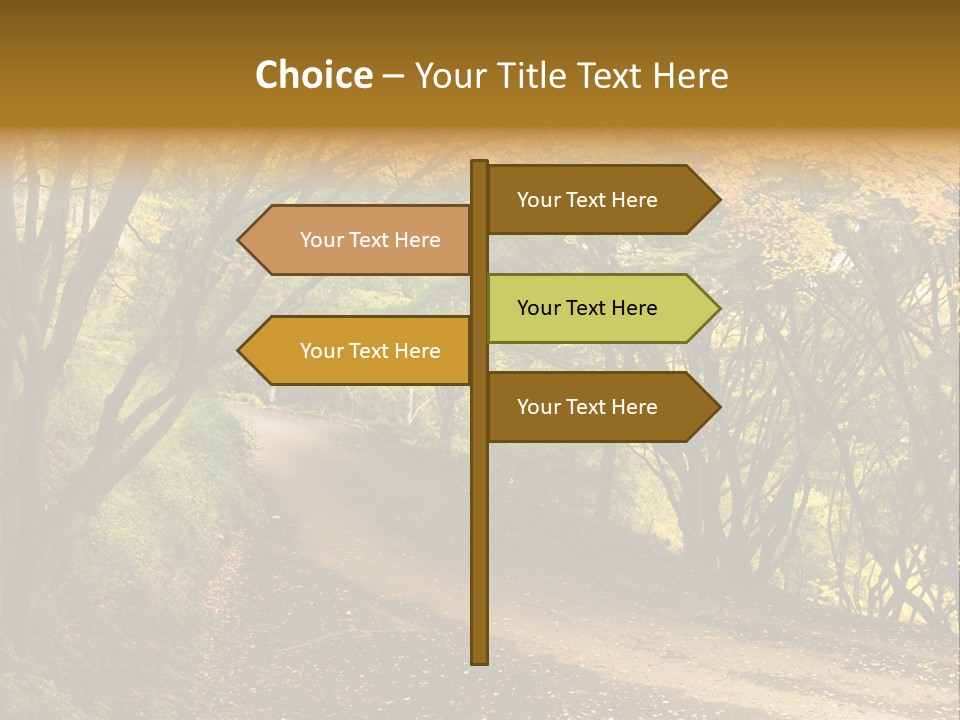 Choice – Your Title Text Here

Your Text Here

Your Text Here

Your Text Here

Your Text Here

Your Text Here